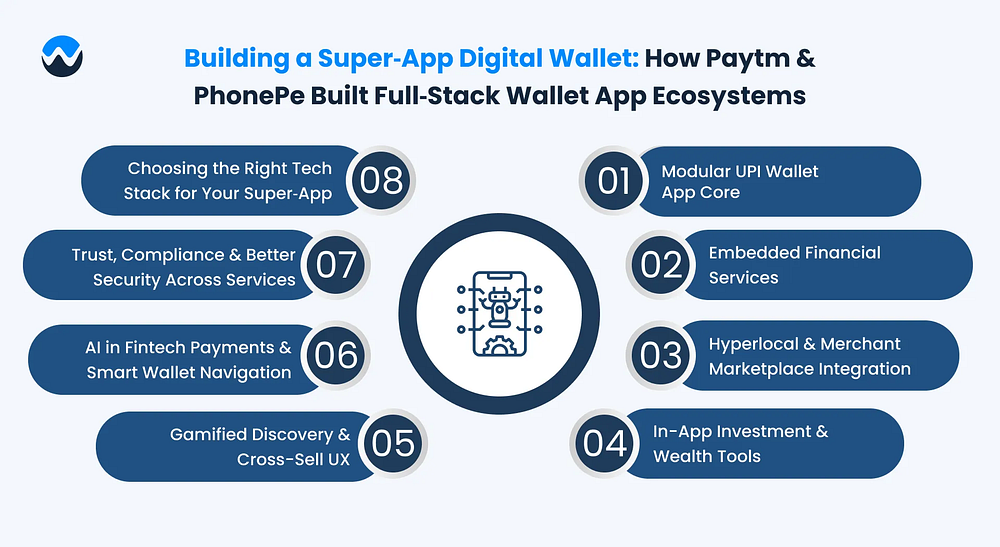 Building a Super-App Digital Wallet: How Paytm & PhonePe Built Full-Stack Wallet App Ecosystems

01 Modular UPI Wallet App Core

02 Embedded Financial Services

03 Hyperlocal & Merchant Marketplace Integration

04 In-App Investment & Wealth Tools

05 Gamified Discovery & Cross-Sell UX

06 AI in Fintech Payments & Smart Wallet Navigation

07 Trust, Compliance & Better Security Across Services

08 Choosing the Right Tech Stack for Your Super-App